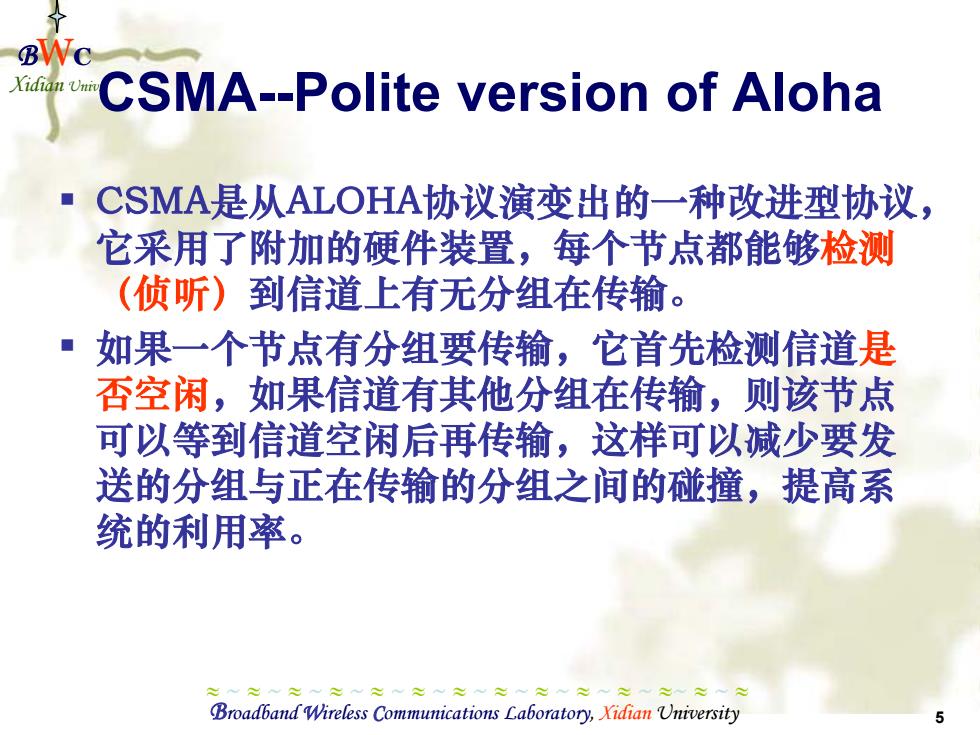 BWC
Xidian Univ

CSMA--Polite version of Aloha

▪ CSMA是从ALOHA协议演变出的一种改进型协议，它采用了附加的硬件装置，每个节点都能够检测（侦听）到信道上有无分组在传输。

▪ 如果一个节点有分组要传输，它首先检测信道是否空闲，如果信道有其他分组在传输，则该节点可以等到信道空闲后再传输，这样可以减少要发送的分组与正在传输的分组之间的碰撞，提高系统的利用率。

Broadband Wireless Communications Laboratory, Xidian University

5